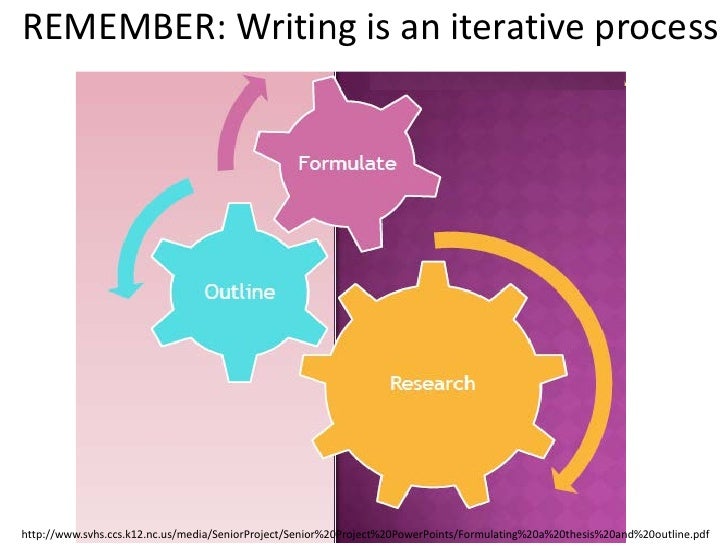 REMEMBER: Writing is an iterative process

Formulate

Outline

Research

http://www.svhs.ccs.k12.nc.us/media/SeniorProject/Senior%20Project%20PowerPoints/Formulating%20a%20thesis%20and%20outline.pdf